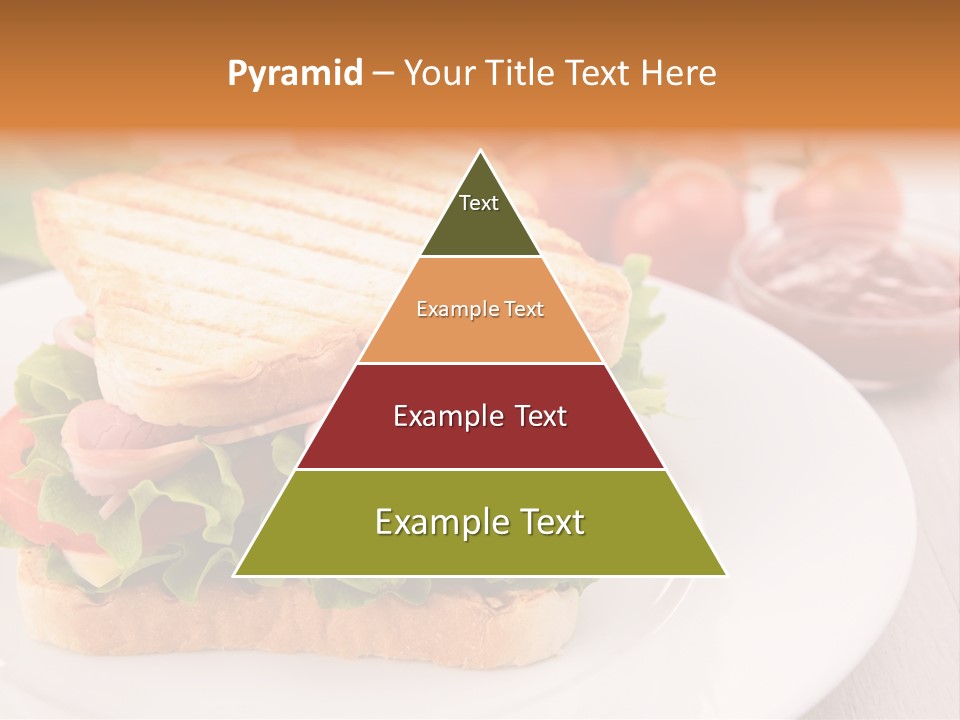 Pyramid – Your Title Text Here

Text

Example Text

Example Text

Example Text